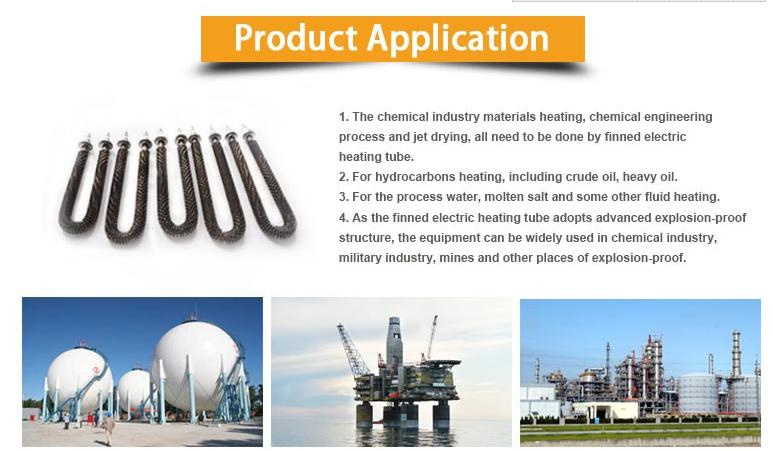 Product Application

1. The chemical industry materials heating, chemical engineering process and jet drying, all need to be done by finned electric heating tube.
2. For hydrocarbons heating, including crude oil, heavy oil.
3. For the process water, molten salt and some other fluid heating.
4. As the finned electric heating tube adopts advanced explosion-proof structure, the equipment can be widely used in chemical industry, military industry, mines and other places of explosion-proof.